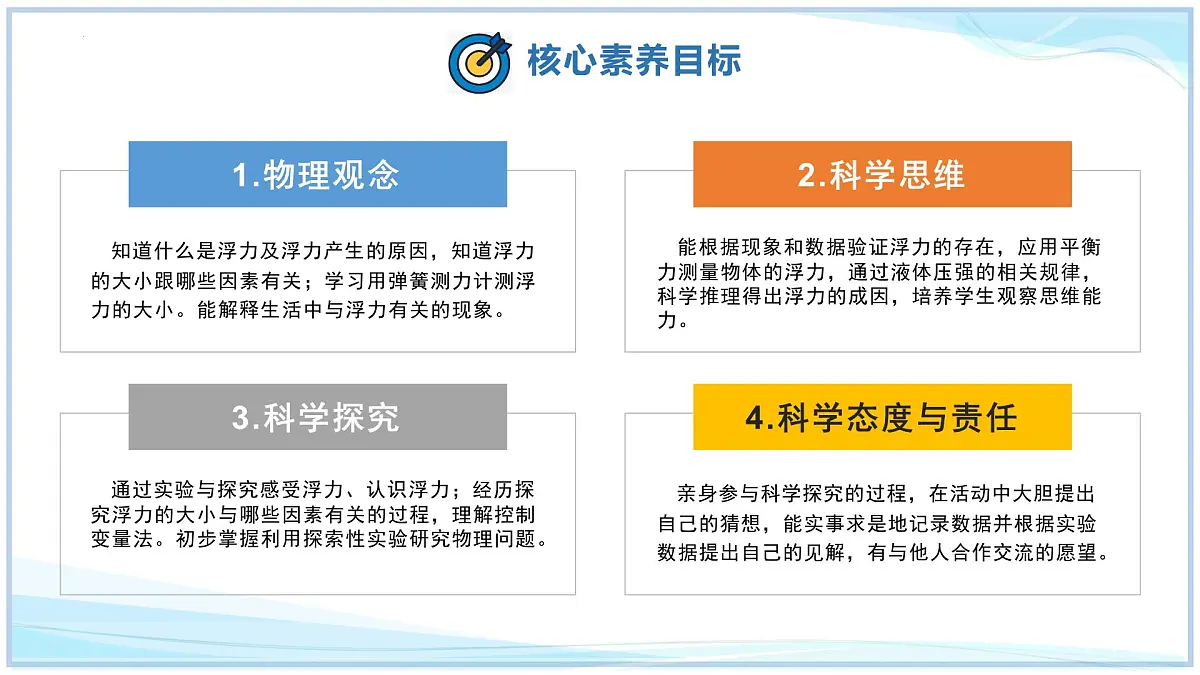 核心素养目标

1.物理观念

知道什么是浮力及浮力产生的原因，知道浮力的大小跟哪些因素有关；学习用弹簧测力计测浮力的大小。能解释生活中与浮力有关的现象。

2.科学思维

能根据现象和数据验证浮力的存在，应用平衡力测量物体的浮力，通过液体压强的相关规律，科学推理得出浮力的成因，培养学生观察思维能力。

3.科学探究

通过实验与探究感受浮力、认识浮力；经历探究浮力的大小与哪些因素有关的过程，理解控制变量法。初步掌握利用探索性实验研究物理问题。

4.科学态度与责任

亲身参与科学探究的过程，在活动中大胆提出自己的猜想，能实事求是地记录数据并根据实验数据提出自己的见解，有与他人合作交流的愿望。